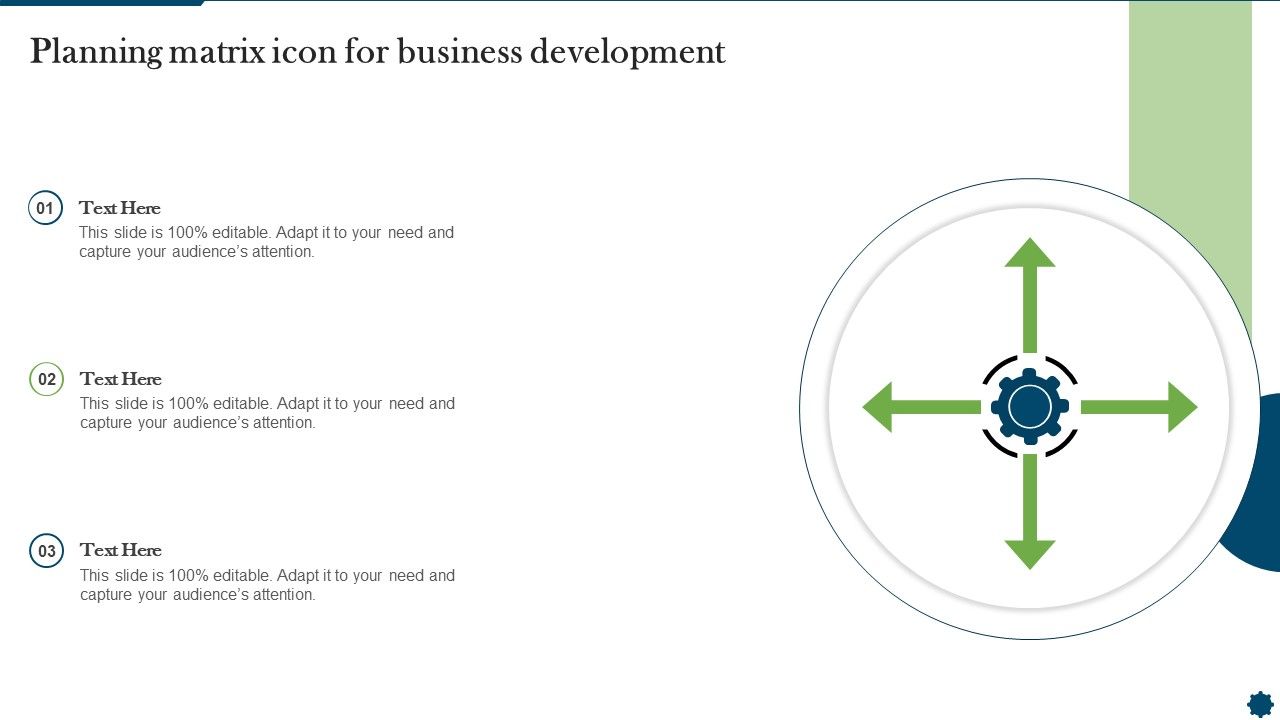 Planning matrix icon for business development

01
Text Here
This slide is 100% editable. Adapt it to your need and capture your audience's attention.

02
Text Here
This slide is 100% editable. Adapt it to your need and capture your audience's attention.

03
Text Here
This slide is 100% editable. Adapt it to your need and capture your audience's attention.